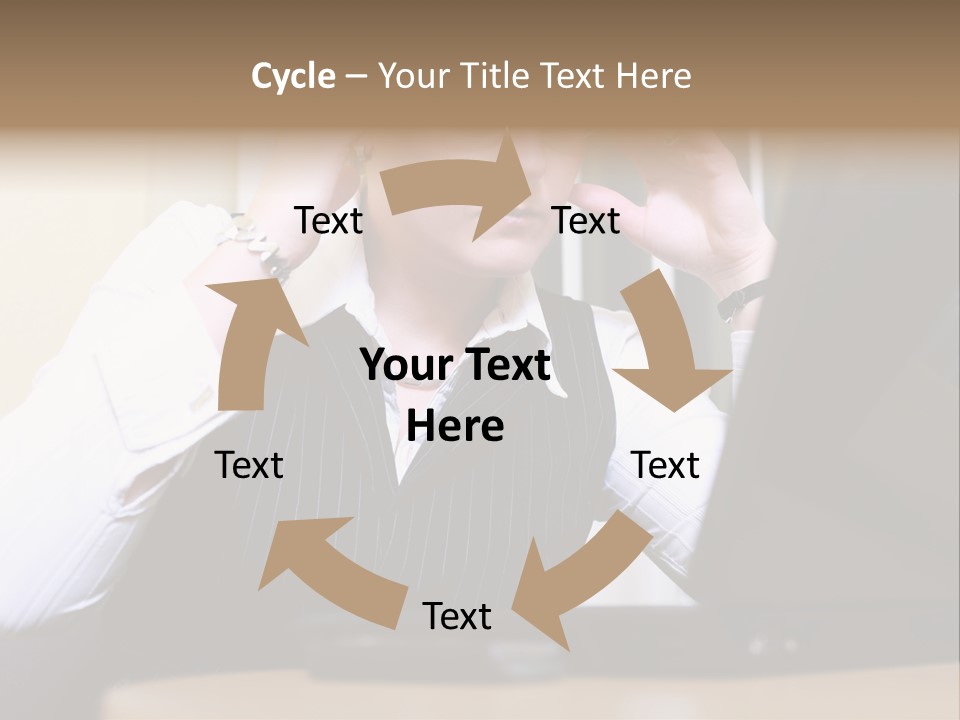 Cycle – Your Title Text Here

Text

Text

Your Text Here

Text

Text

Text